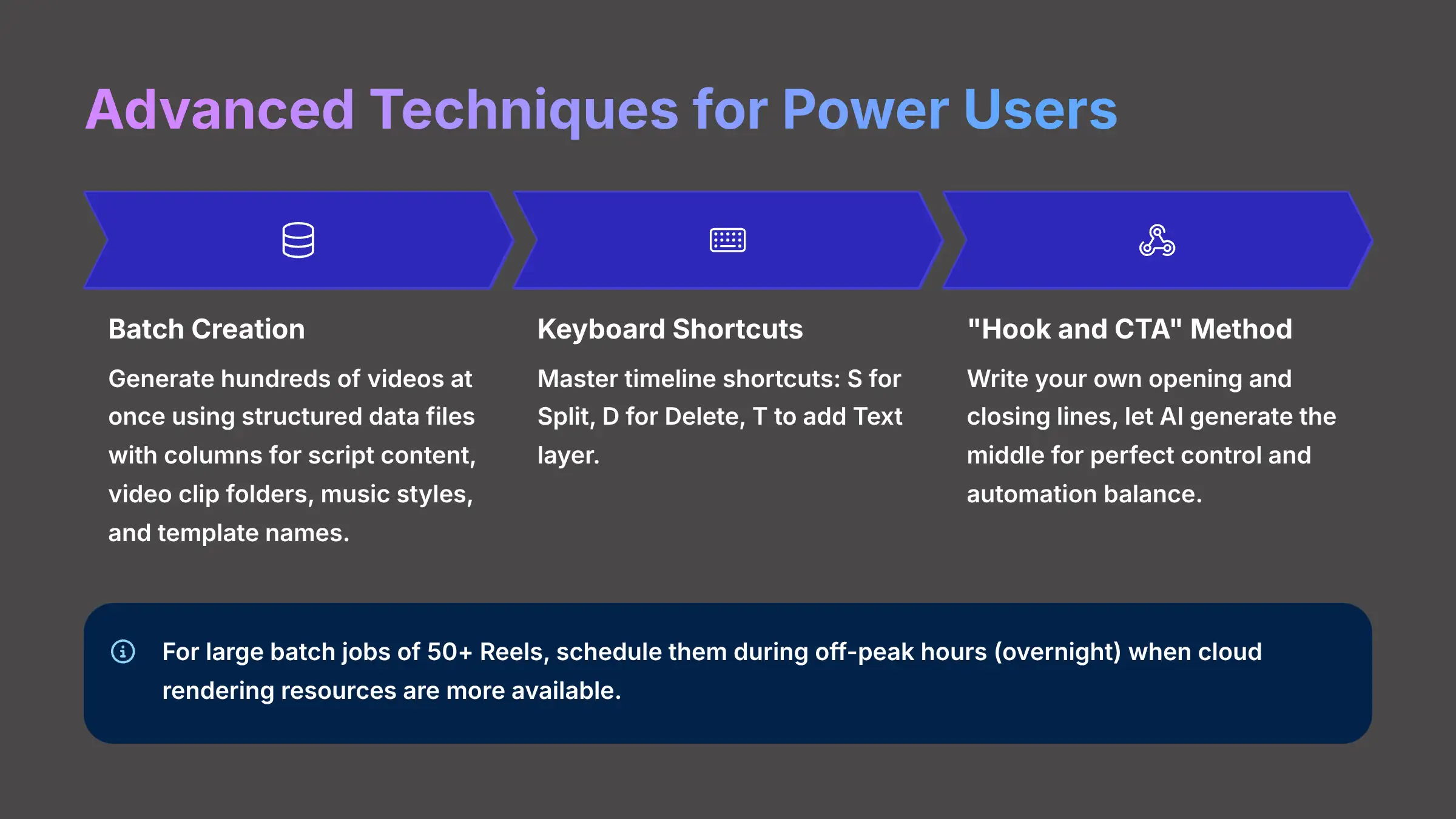 Advanced Techniques for Power Users

Batch Creation

Generate hundreds of videos at once using structured data files with columns for script content, video clip folders, music styles, and template names.

Keyboard Shortcuts

Master timeline shortcuts: S for Split, D for Delete, T to add Text layer.

"Hook and CTA" Method

Write your own opening and closing lines, let AI generate the middle for perfect control and automation balance.

For large batch jobs of 50+ Reels, schedule them during off-peak hours (overnight) when cloud rendering resources are more available.